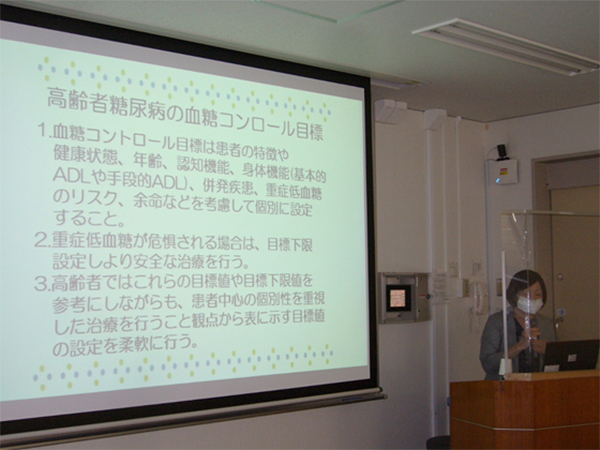 高齢者糖尿病の血糖コンロール目標

1.血糖コントロール目標は患者の特徴や健康状態、年齢、認知機能、身体機能(基本的ADLや手段的ADL)、併発疾患、重症低血糖のリスク、余命などを考慮して個別に設定すること。

2.重症低血糖が危惧される場合は、目標下限設定しより安全な治療を行う。

3.高齢者ではこれらの目標値や目標下限値を参考にしながらも、患者中心の個別性を重視した治療を行うこと観点から表に示す目標値の設定を柔軟に行う。